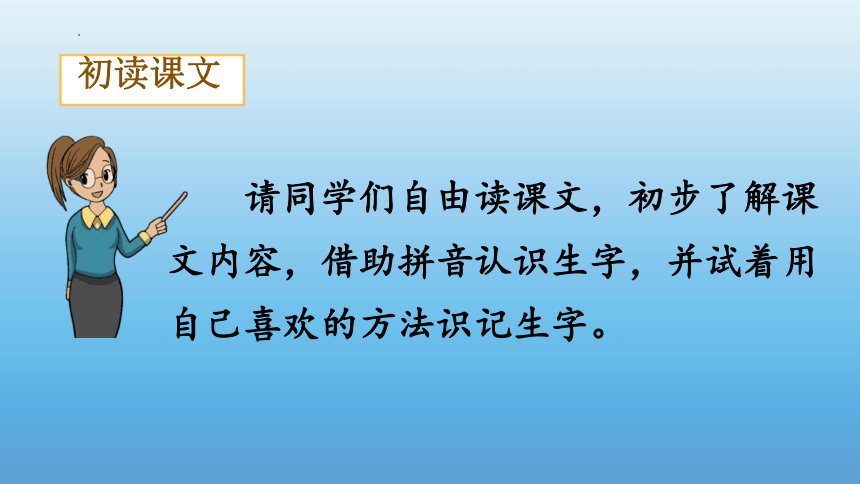 初读课文

请同学们自由读课文，初步了解课文内容，借助拼音认识生字，并试着用自己喜欢的方法识记生字。